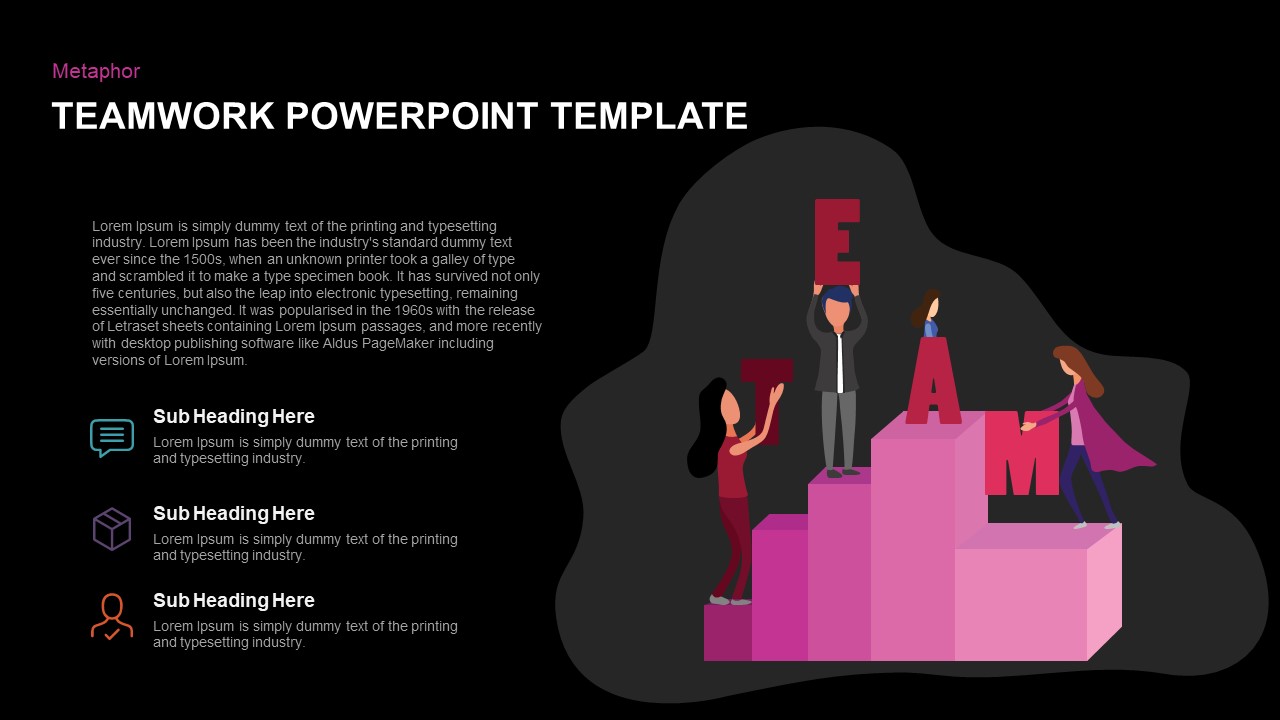 Metaphor

TEAMWORK POWERPOINT TEMPLATE

Lorem Ipsum is simply dummy text of the printing and typesetting industry. Lorem Ipsum has been the industry's standard dummy text ever since the 1500s, when an unknown printer took a galley of type and scrambled it to make a type specimen book. It has survived not only five centuries, but also the leap into electronic typesetting, remaining essentially unchanged. It was popularised in the 1960s with the release of Letraset sheets containing Lorem Ipsum passages, and more recently with desktop publishing software like Aldus PageMaker including versions of Lorem Ipsum.

Sub Heading Here
Lorem Ipsum is simply dummy text of the printing and typesetting industry.

Sub Heading Here
Lorem Ipsum is simply dummy text of the printing and typesetting industry.

Sub Heading Here
Lorem Ipsum is simply dummy text of the printing and typesetting industry.

T E A M